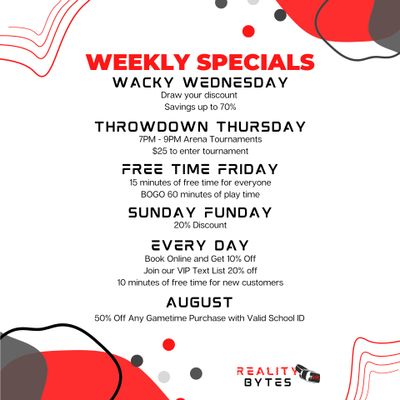 WEEKLY SPECIALS

WACKY WEDNESDAY
Draw your discount
Savings up to 70%

THROWDOWN THURSDAY
7PM - 9PM Arena Tournaments
$25 to enter tournament

FREE TIME FRIDAY
15 minutes of free time for everyone
BOGO 60 minutes of play time

SUNDAY FUNDAY
20% Discount

EVERY DAY
Book Online and Get 10% Off
Join our VIP Text List 20% off
10 minutes of free time for new customers

AUGUST
50% Off Any Gametime Purchase with Valid School ID

REALITY
BYTES